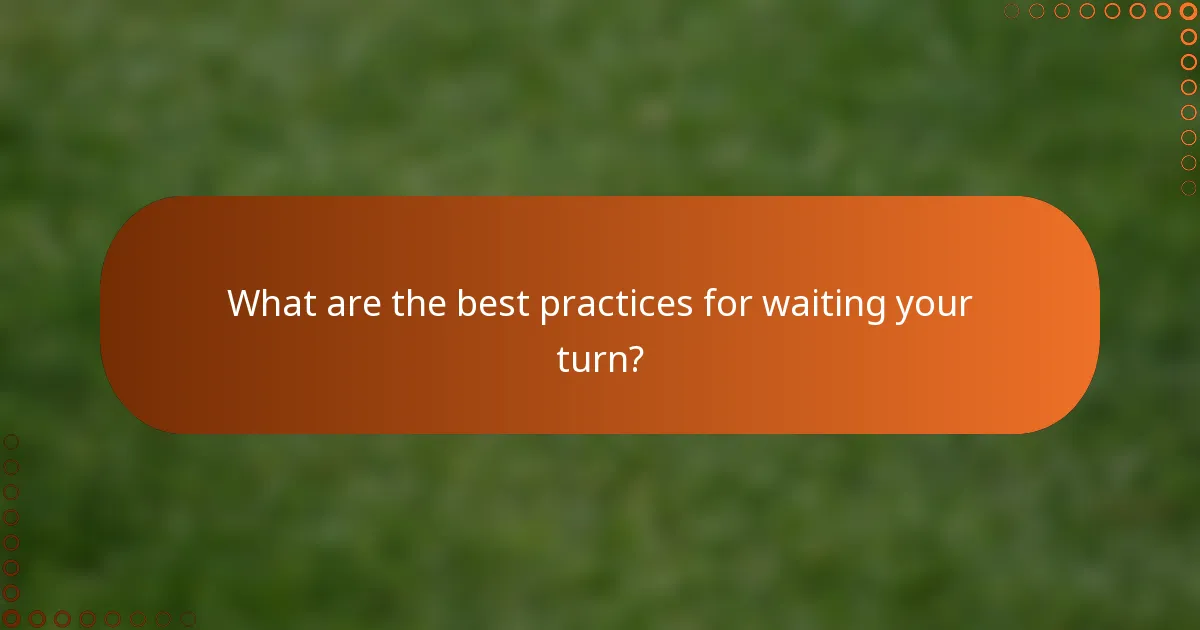 What are the best practices for waiting your turn?